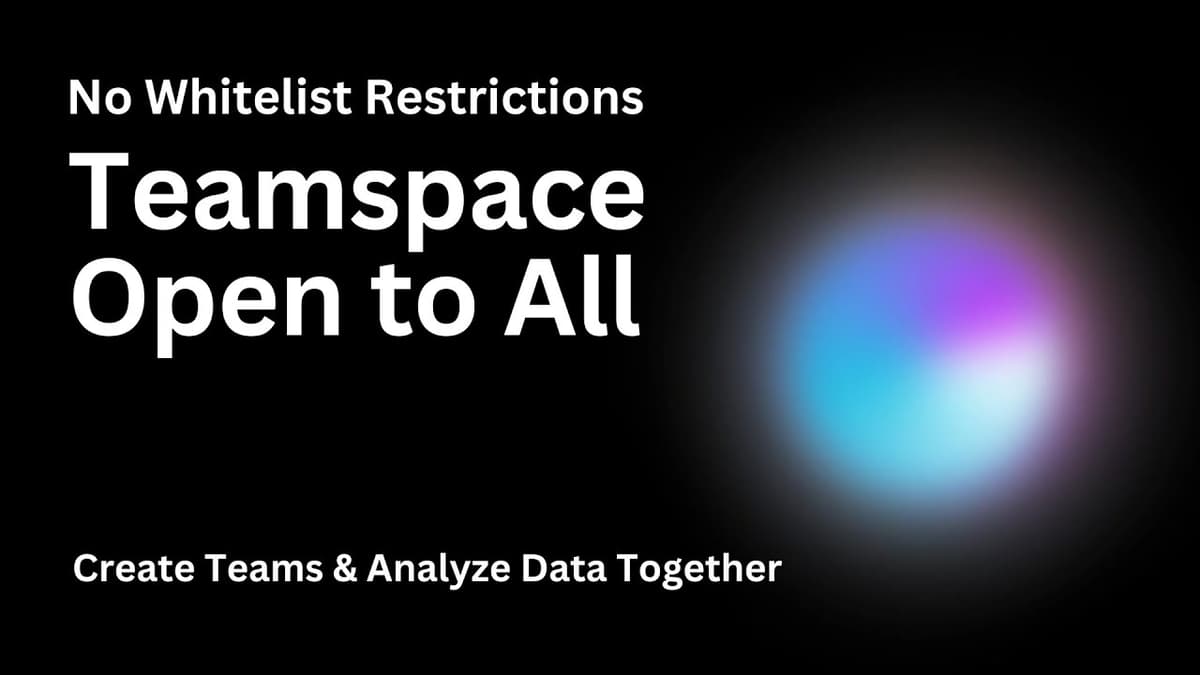 No Whitelist Restrictions

Teamspace Open to All

Create Teams & Analyze Data Together